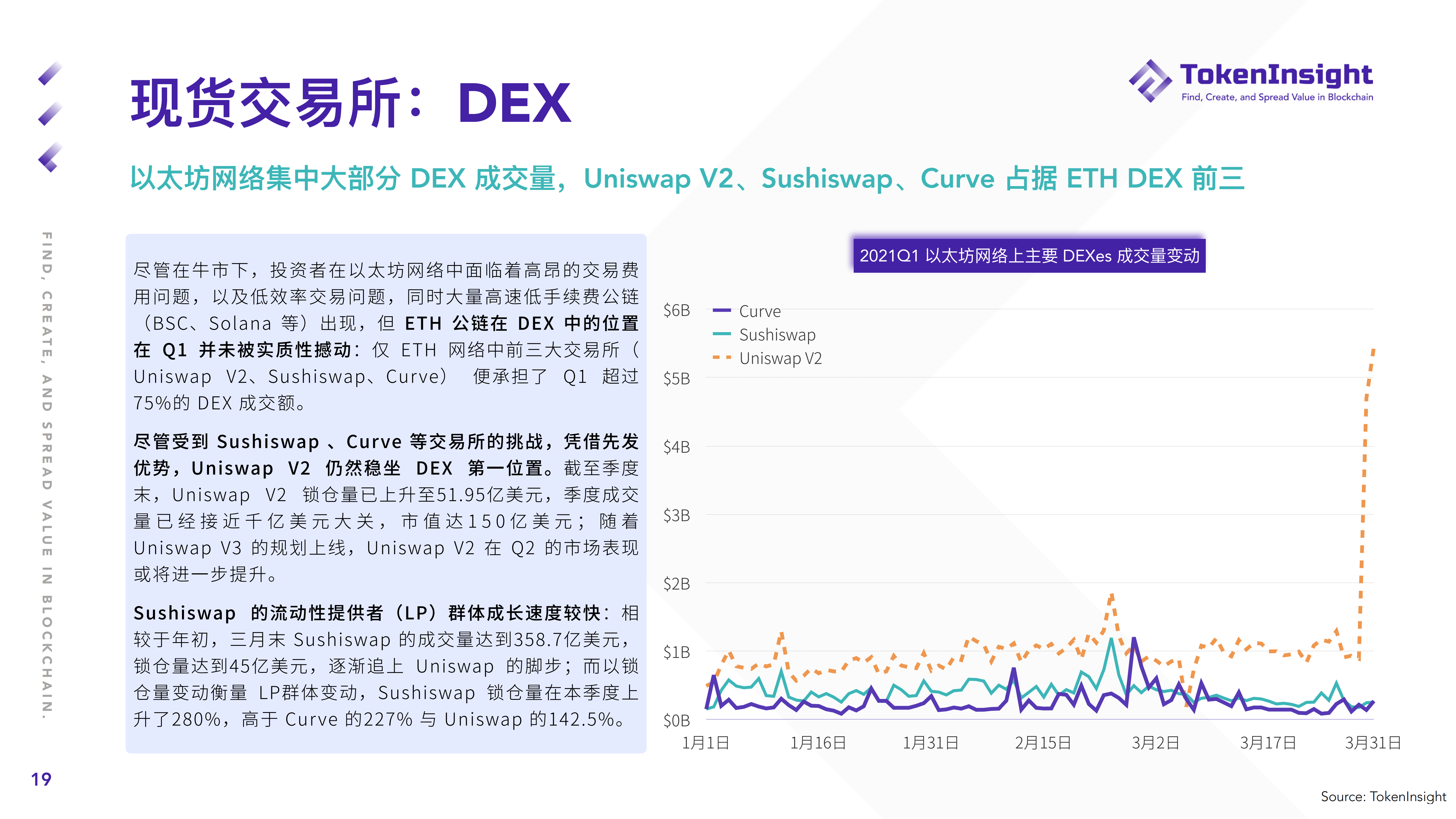 现货交易所：DEX

TokenInsight
Find, Create, and Spread Value in Blockchain

以太坊网络集中大部分 DEX 成交量，Uniswap V2、Sushiswap、Curve 占据 ETH DEX 前三

FIND, CREATE, AND SPREAD VALUE IN BLOCKCHAIN.

尽管在牛市下，投资者在以太坊网络中面临着高昂的交易费用问题，以及低效率交易问题，同时大量高速低手续费公链（BSC、Solana 等）出现，但 ETH 公链在 DEX 中的位置在 Q1 并未被实质性撼动：仅 ETH 网络中前三大交易所（Uniswap V2、Sushiswap、Curve） 便承担了 Q1 超过75%的 DEX 成交额。

尽管受到 Sushiswap 、Curve 等交易所的挑战，凭借先发优势，Uniswap V2 仍然稳坐 DEX 第一位置。截至季度末，Uniswap V2 锁仓量已上升至51.95亿美元，季度成交量已经接近千亿美元大关，市值达150亿美元；随着 Uniswap V3 的规划上线，Uniswap V2 在 Q2 的市场表现或将进一步提升。

Sushiswap 的流动性提供者（LP）群体成长速度较快：相较于年初，三月末 Sushiswap 的成交量达到358.7亿美元，锁仓量达到45亿美元，逐渐追上 Uniswap 的脚步；而以锁仓量变动衡量 LP群体变动，Sushiswap 锁仓量在本季度上升了280%，高于 Curve 的227% 与 Uniswap 的142.5%。

2021Q1 以太坊网络上主要 DEXes 成交量变动

Curve
Sushiswap
Uniswap V2

$6B
$5B
$4B
$3B
$2B
$1B
$0B

1月1日 1月16日 1月31日 2月15日 3月2日 3月17日 3月31日

19

Source: TokenInsight